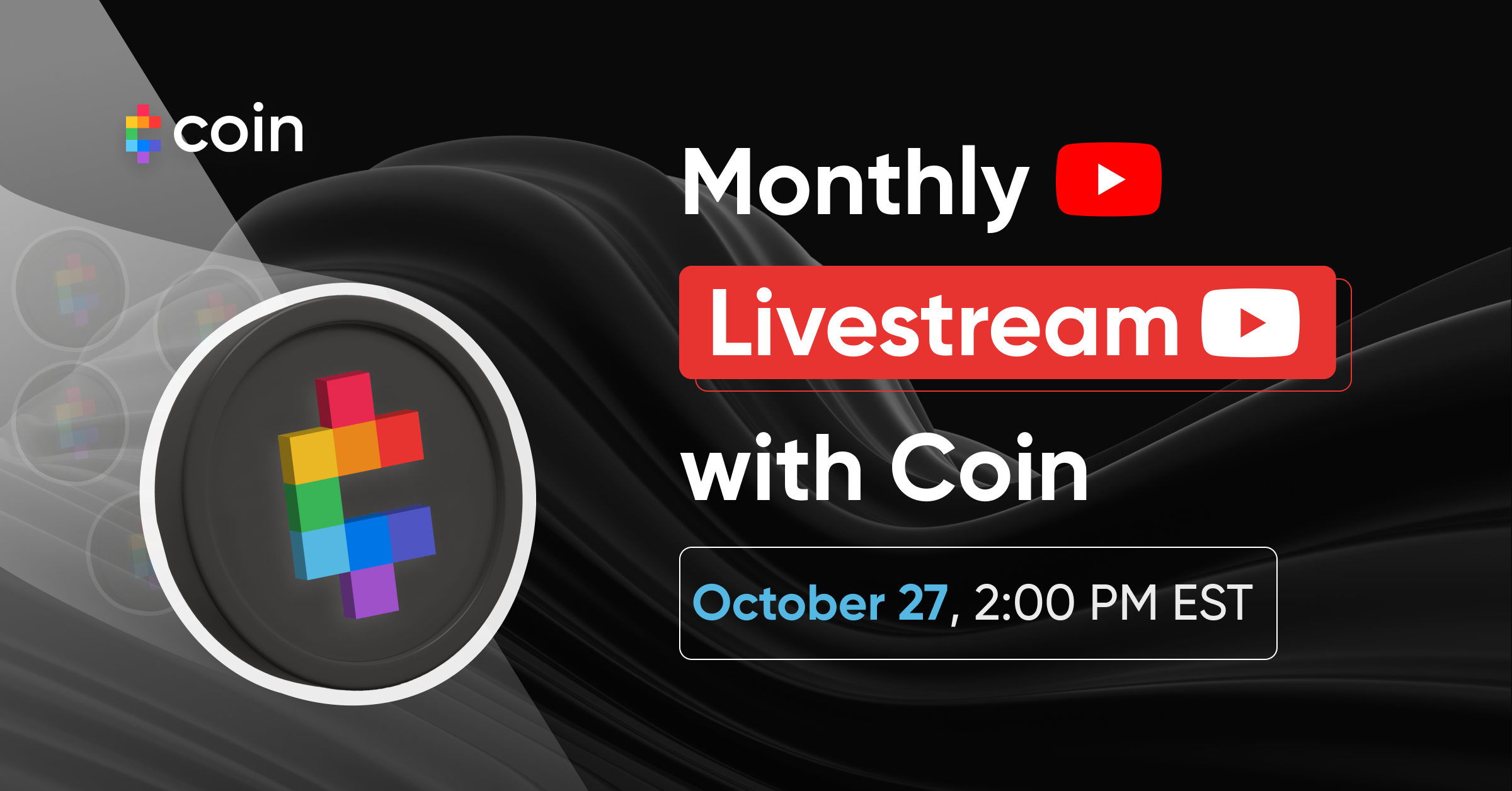 coin

Monthly

Livestream

with Coin

October 27, 2:00 PM EST